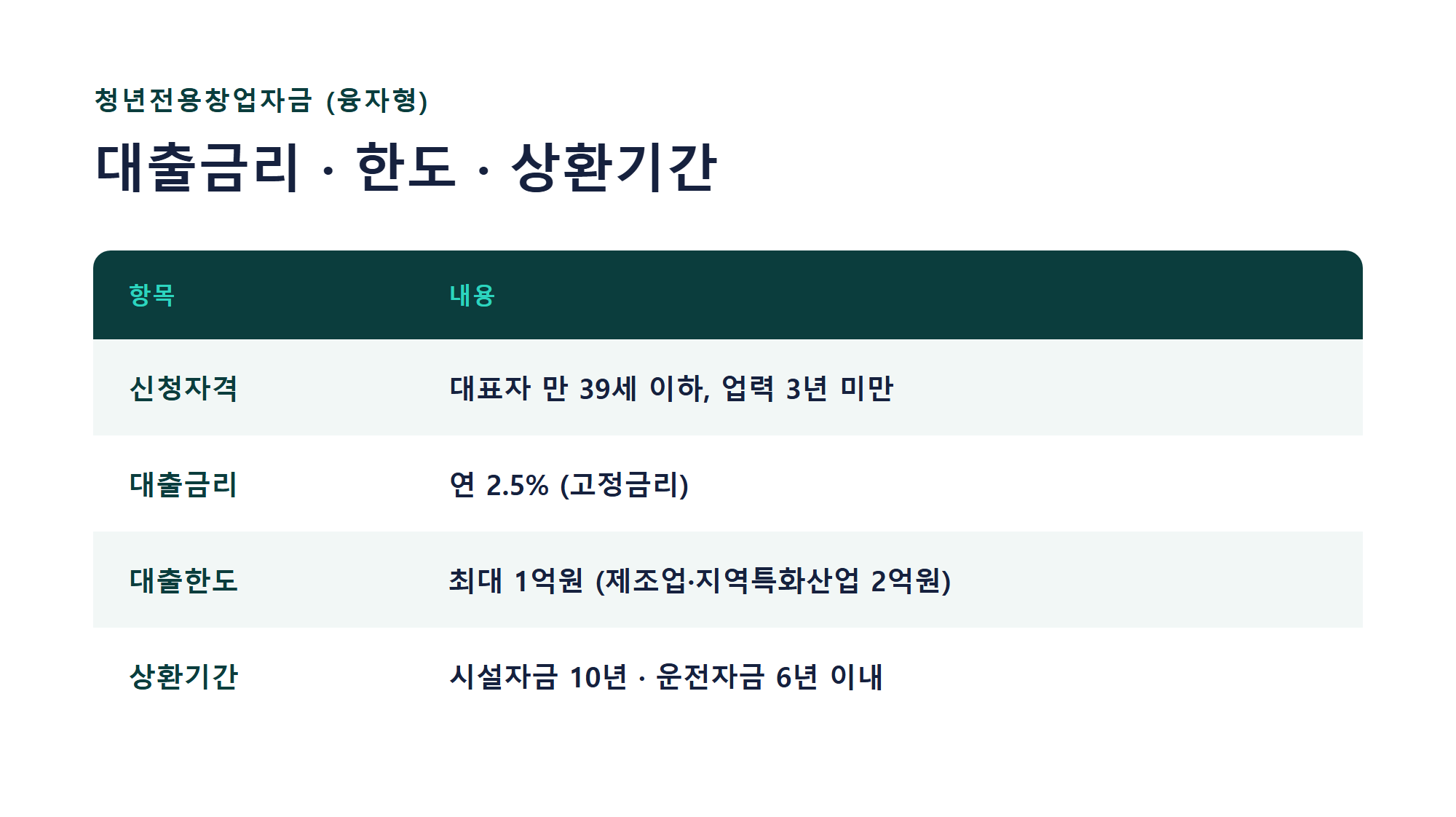 청년전용창업자금 (융자형)

대출금리 · 한도 · 상환기간

| 항목 | 내용 |
|---|---|
| 신청자격 | 대표자 만 39세 이하, 업력 3년 미만 |
| 대출금리 | 연 2.5% (고정금리) |
| 대출한도 | 최대 1억원 (제조업·지역특화산업 2억원) |
| 상환기간 | 시설자금 10년 · 운전자금 6년 이내 |